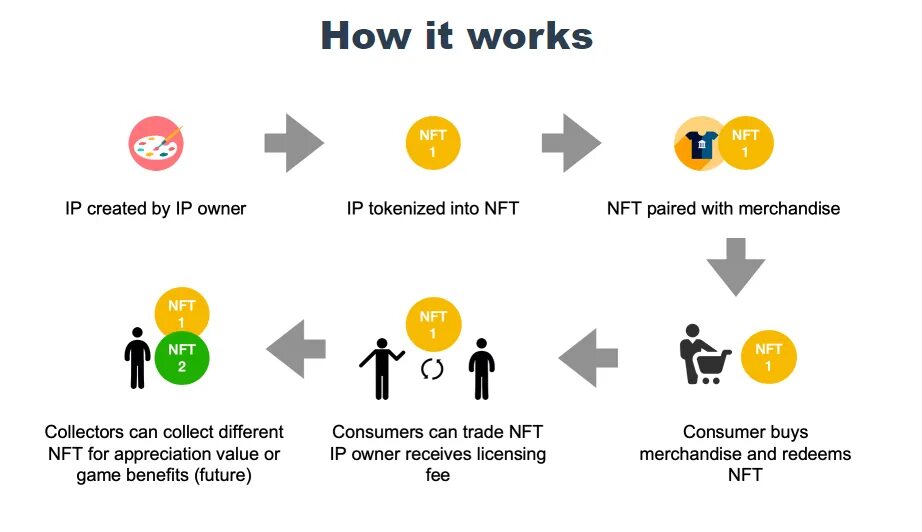 How it works

IP created by IP owner

NFT
1

IP tokenized into NFT

NFT
1

NFT paired with merchandise

NFT
1

Consumer buys merchandise and redeems NFT

NFT
1

Consumers can trade NFT
IP owner receives licensing fee

NFT
1

NFT
2

Collectors can collect different NFT for appreciation value or game benefits (future)